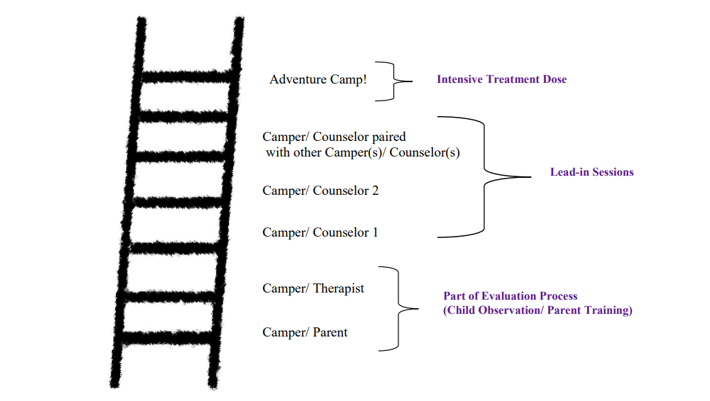 Adventure Camp!

Intensive Treatment Dose

Camper/ Counselor paired with other Camper(s)/ Counselor(s)

Camper/ Counselor 2

Camper/ Counselor 1

Lead-in Sessions

Camper/ Therapist

Camper/ Parent

Part of Evaluation Process (Child Observation/ Parent Training)